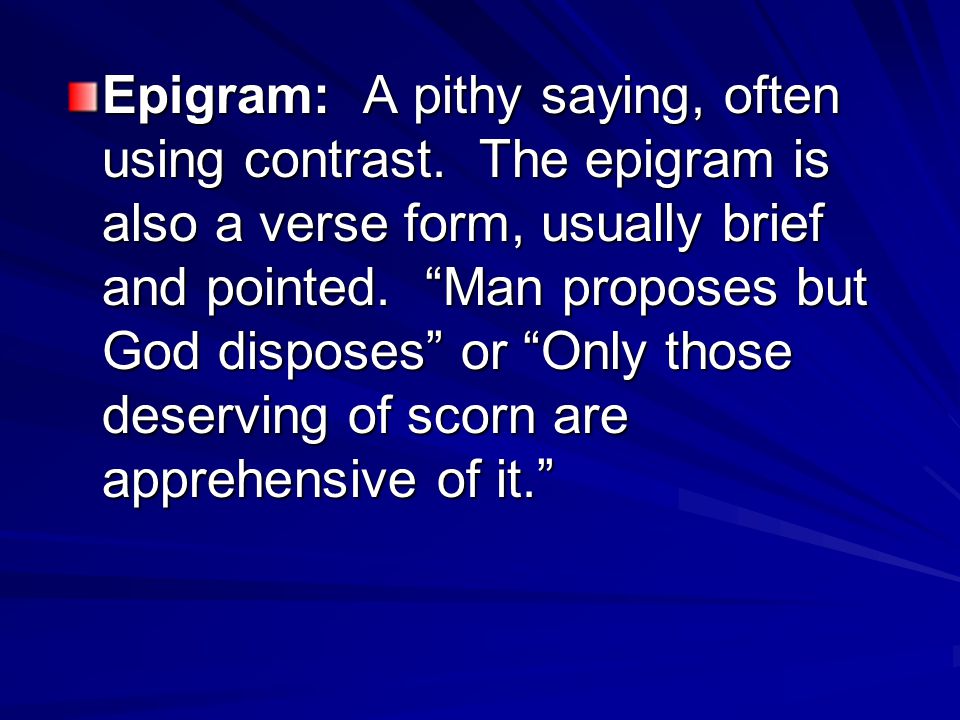 Epigram: A pithy saying, often using contrast. The epigram is also a verse form, usually brief and pointed. “Man proposes but God disposes” or “Only those deserving of scorn are apprehensive of it.”